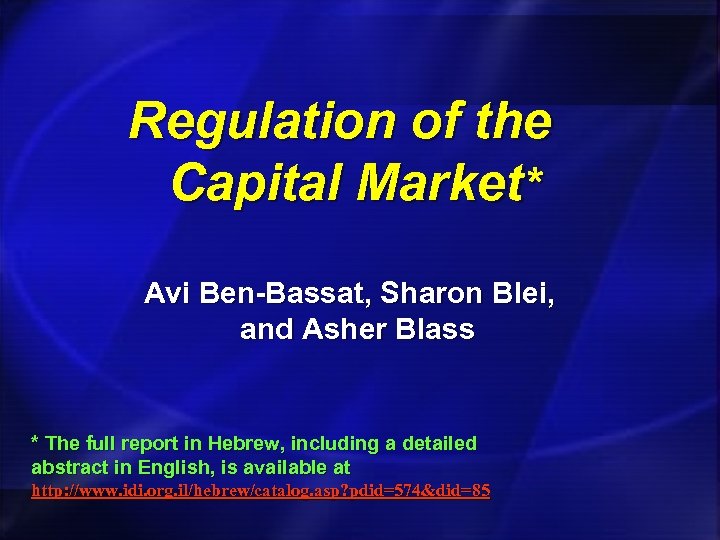 Regulation of the Capital Market*

Avi Ben-Bassat, Sharon Blei, and Asher Blass

* The full report in Hebrew, including a detailed abstract in English, is available at
http://www.idi.org.il/hebrew/catalog.asp?pdid=574&did=85